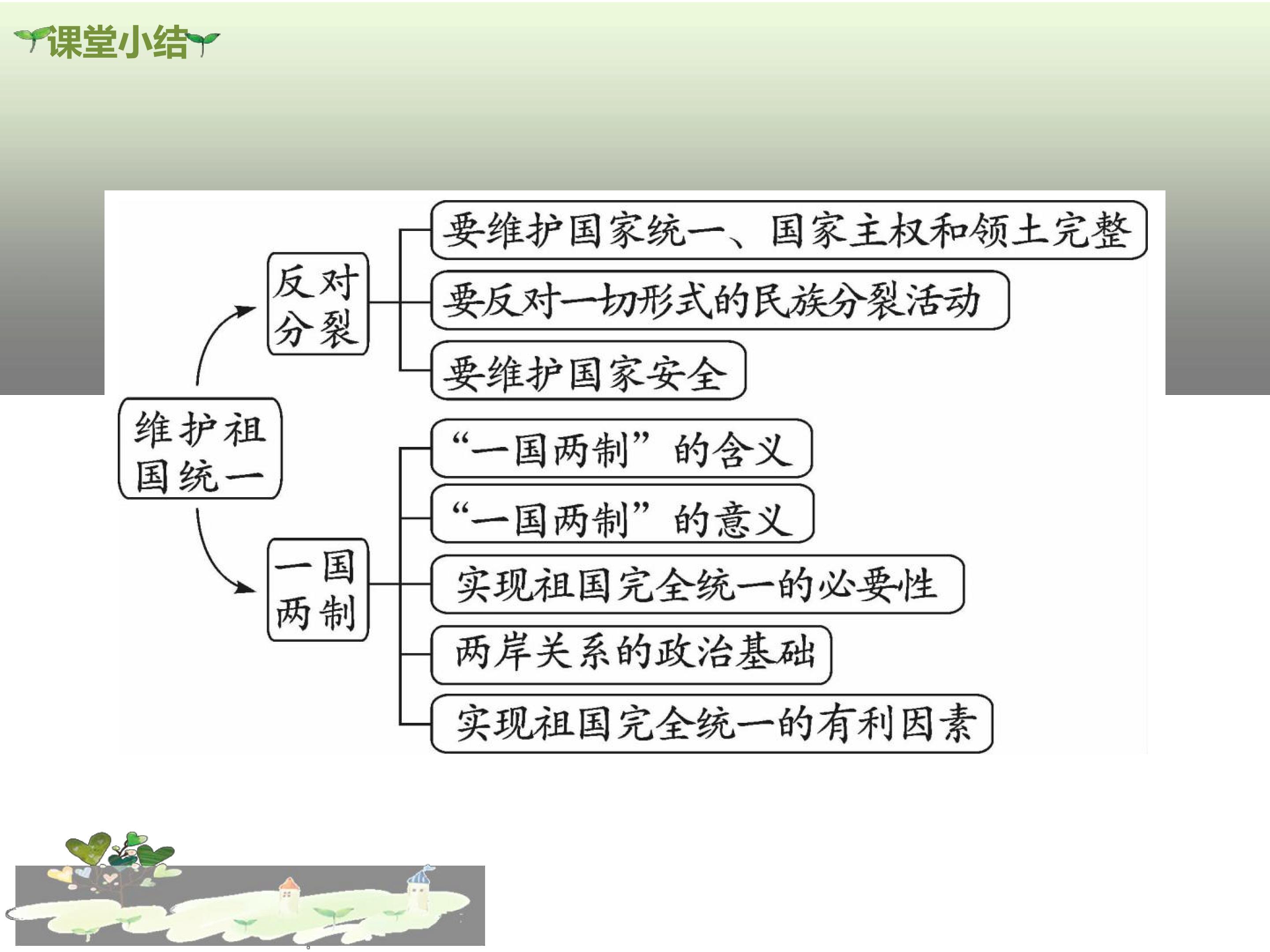 课堂小结

维护祖国统一

反对分裂

要维护国家统一、国家主权和领土完整

要反对一切形式的民族分裂活动

要维护国家安全

一国两制

“一国两制”的含义

“一国两制”的意义

实现祖国完全统一的必要性

两岸关系的政治基础

实现祖国完全统一的有利因素